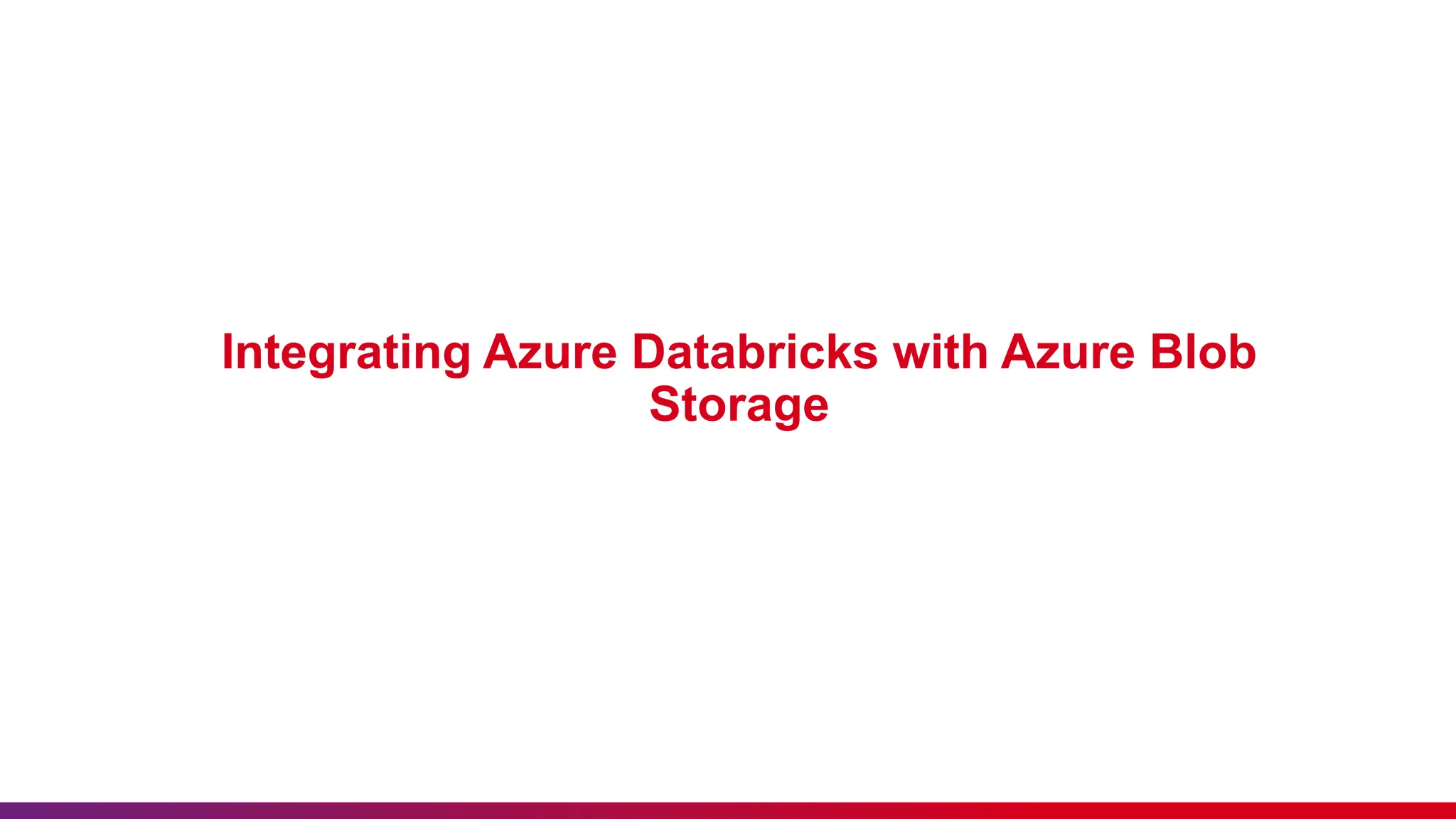 Integrating Azure Databricks with Azure Blob Storage